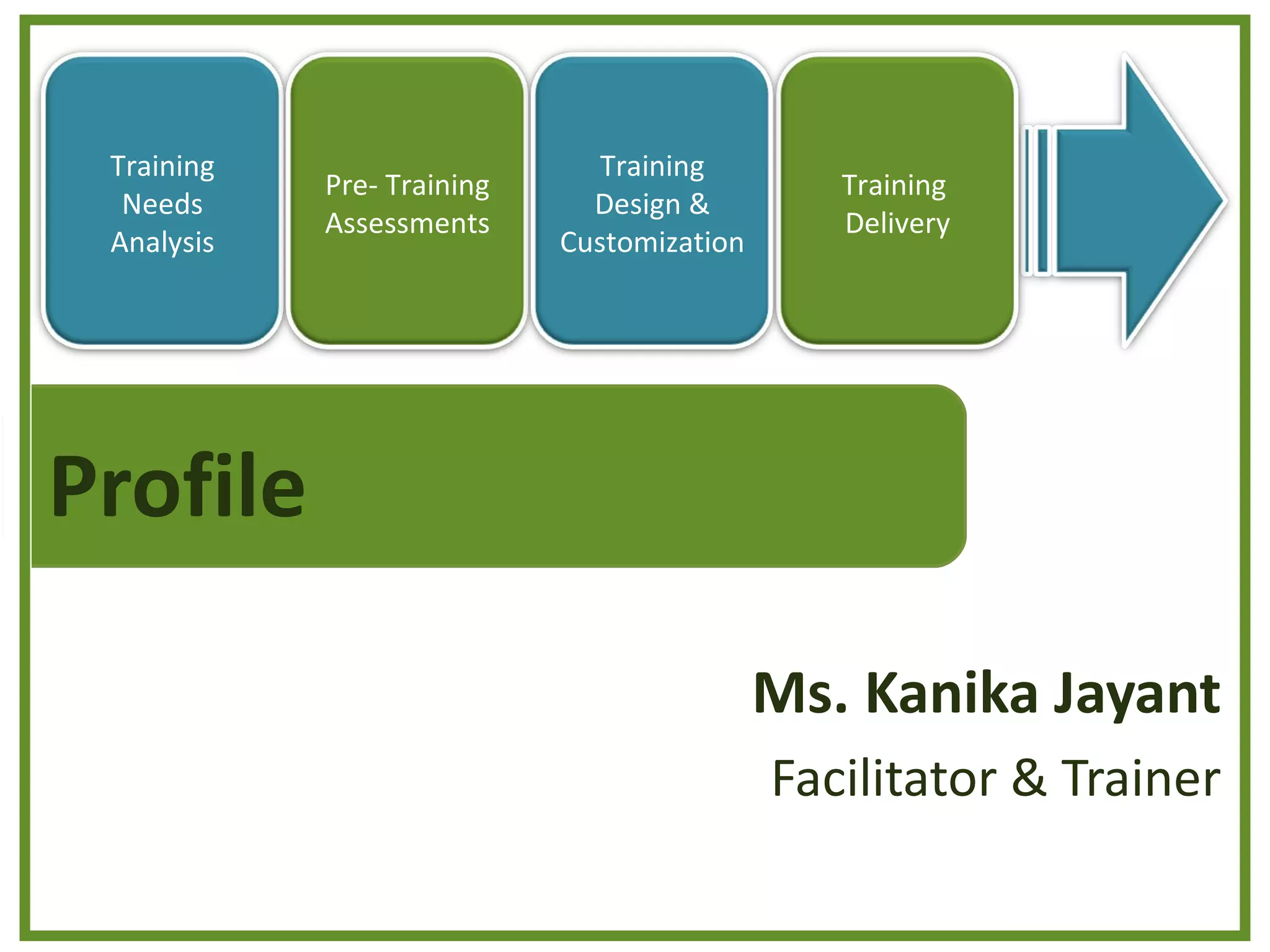 Training Needs Analysis

Pre- Training Assessments

Training Design & Customization

Training Delivery

Profile

Ms. Kanika Jayant

Facilitator & Trainer